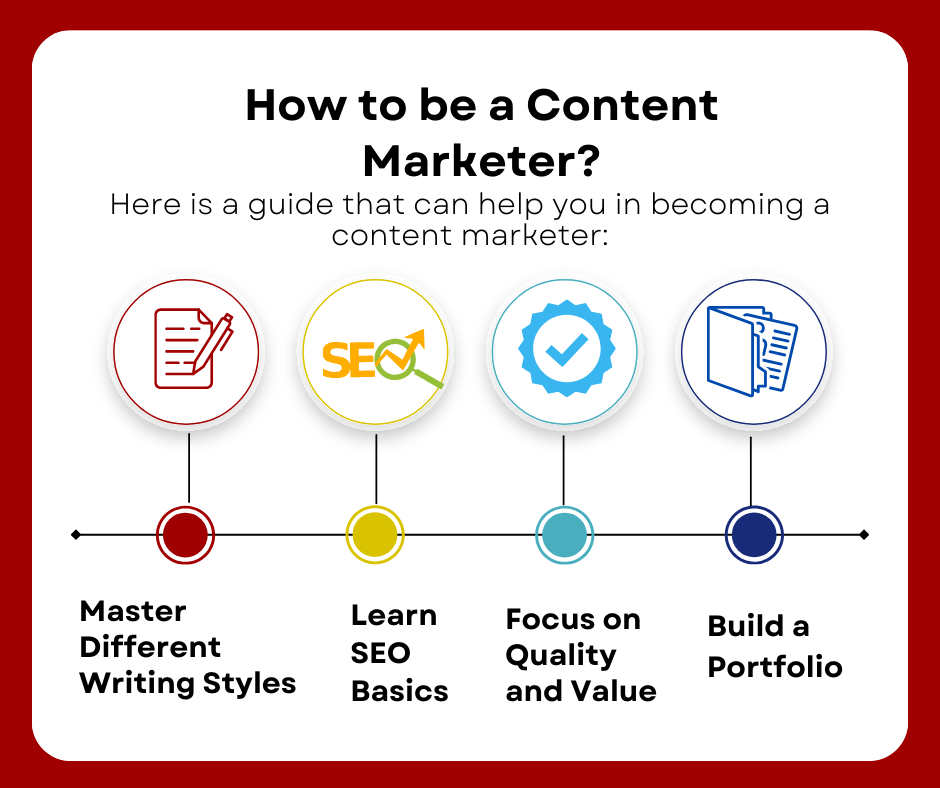 How to be a Content Marketer?

Here is a guide that can help you in becoming a content marketer:

SEO

Master Different Writing Styles

Learn SEO Basics

Focus on Quality and Value

Build a Portfolio